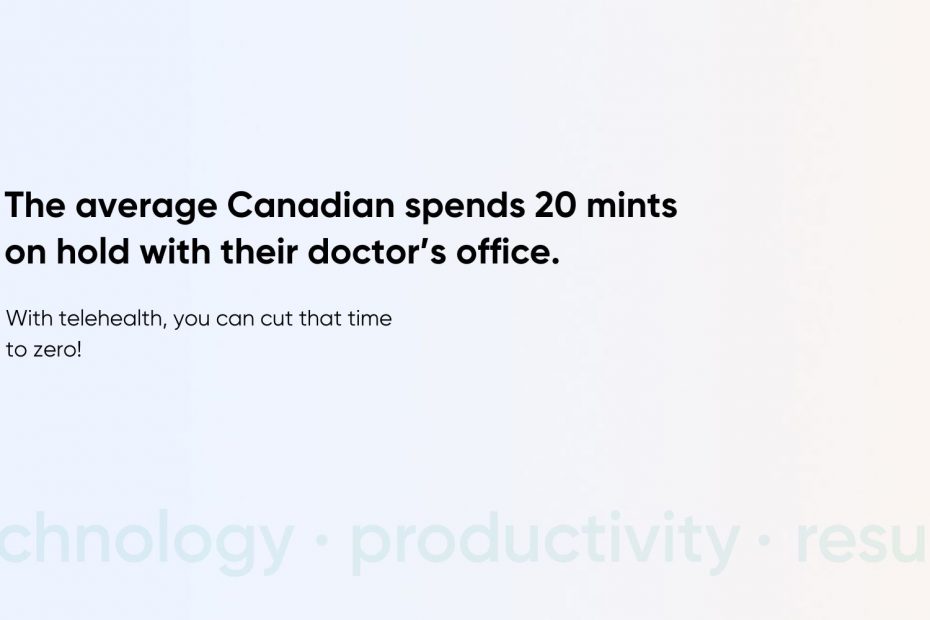 The average Canadian spends 20 mints on hold with their doctor's office.

With telehealth, you can cut that time to zero!

chnology · productivity · resu